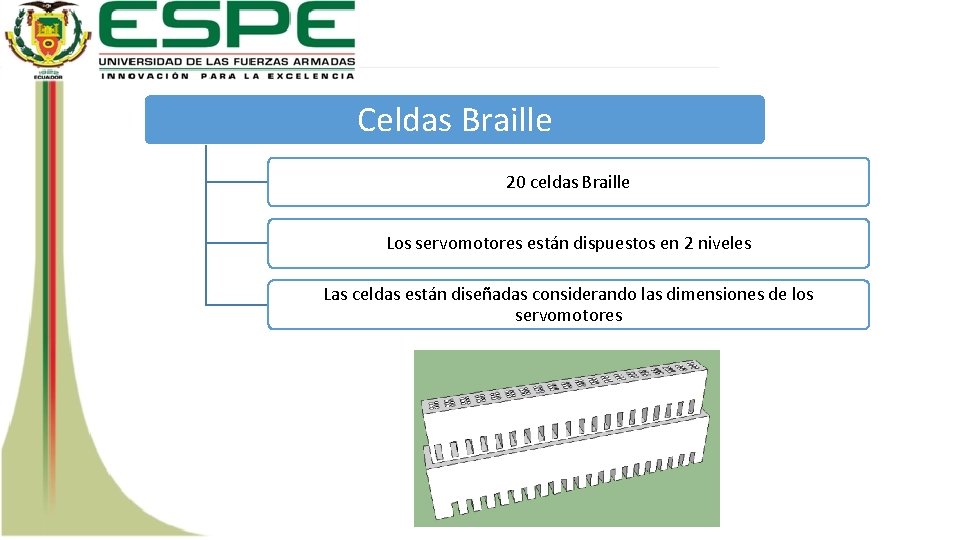 ESPE
UNIVERSIDAD DE LAS FUERZAS ARMADAS
INNOVACIÓN PARA LA EXCELENCIA

ECUADOR

Celdas Braille

20 celdas Braille

Los servomotores están dispuestos en 2 niveles

Las celdas están diseñadas considerando las dimensiones de los servomotores